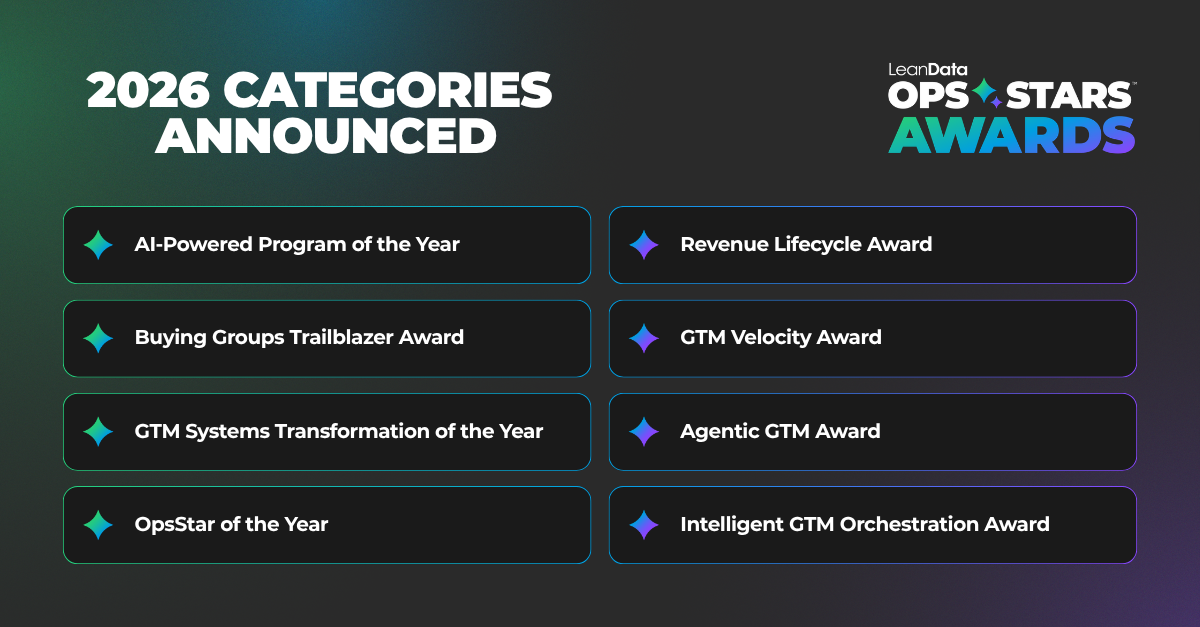 2026 CATEGORIES ANNOUNCED

LeanData
OPS STARS™
AWARDS

AI-Powered Program of the Year

Buying Groups Trailblazer Award

GTM Systems Transformation of the Year

OpsStar of the Year

Revenue Lifecycle Award

GTM Velocity Award

Agentic GTM Award

Intelligent GTM Orchestration Award